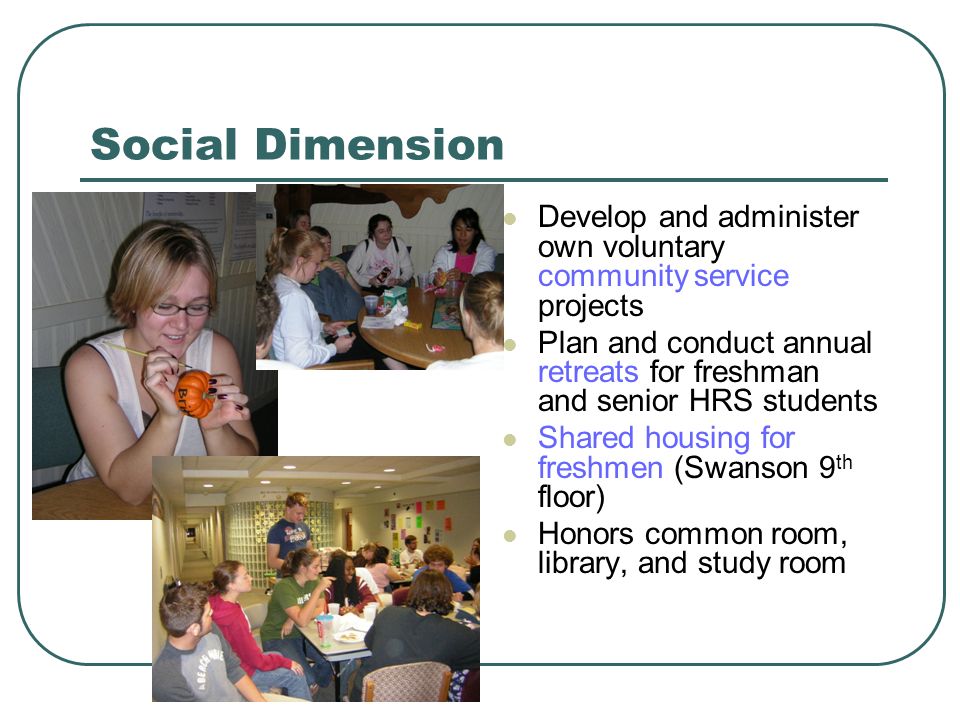 Social Dimension

- Develop and administer own voluntary community service projects
- Plan and conduct annual retreats for freshman and senior HRS students
- Shared housing for freshmen (Swanson 9$^{th}$ floor)
- Honors common room, library, and study room